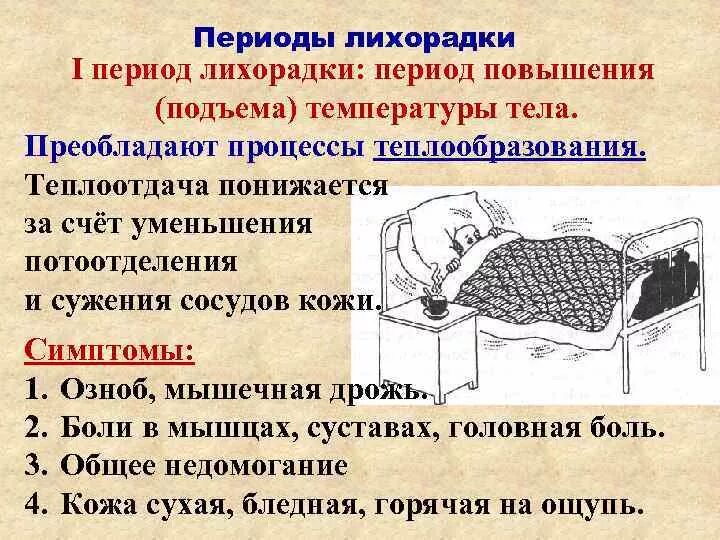 Периоды лихорадки

I период лихорадки: период повышения (подъема) температуры тела.

Преобладают процессы теплообразования.

Теплоотдача понижается за счёт уменьшения потоотделения и сужения сосудов кожи.

Симптомы:

1. Озноб, мышечная дрожь.
2. Боли в мышцах, суставах, головная боль.
3. Общее недомогание
4. Кожа сухая, бледная, горячая на ощупь.